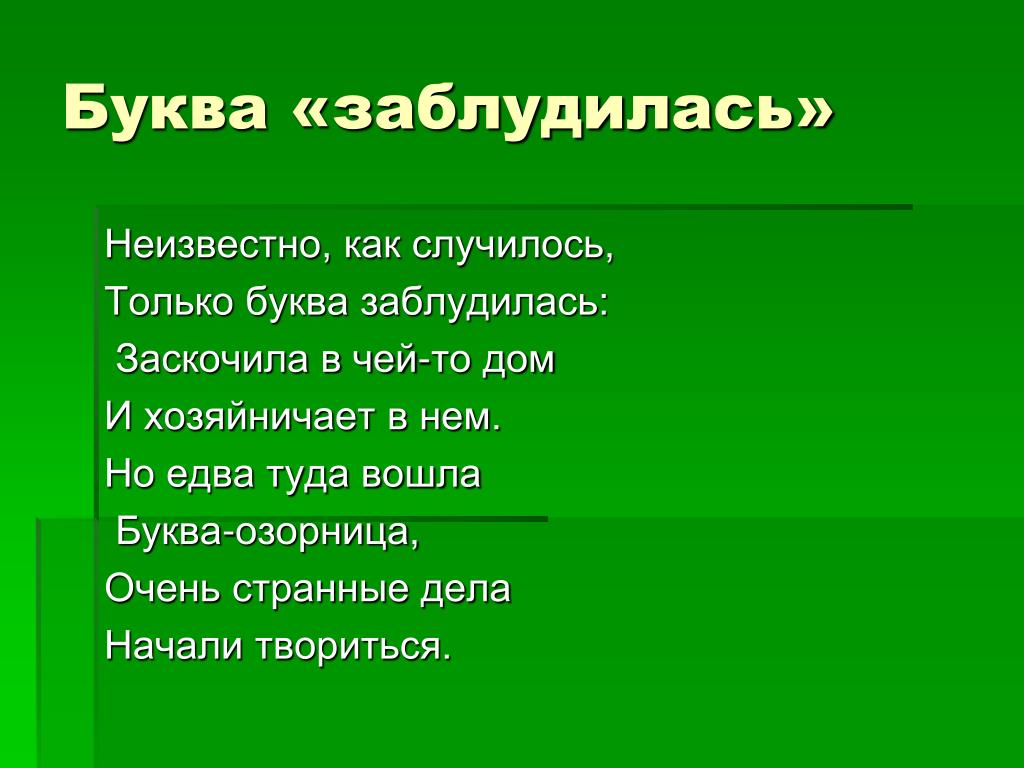 Буква «заблудилась»

Неизвестно, как случилось,
Только буква заблудилась:
Заскочила в чей-то дом
И хозяйничает в нем.
Но едва туда вошла
Буква-озорница,
Очень странные дела
Начали твориться.